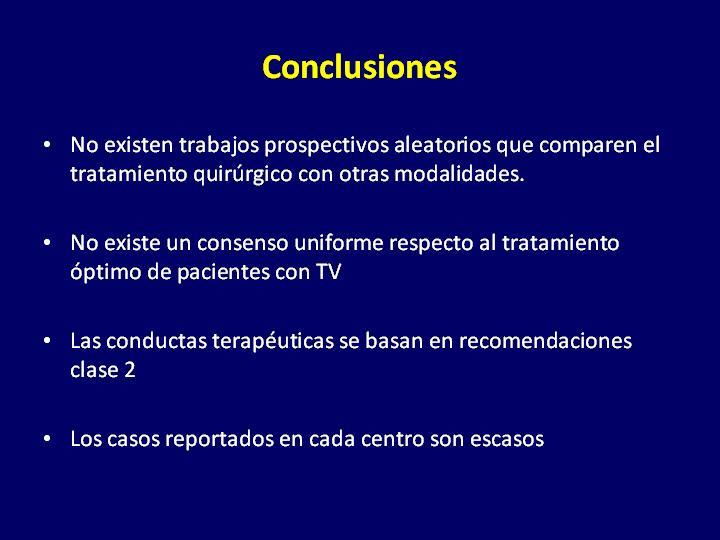 Conclusiones

• No existen trabajos prospectivos aleatorios que comparen el tratamiento quirúrgico con otras modalidades.

• No existe un consenso uniforme respecto al tratamiento óptimo de pacientes con TV

• Las conductas terapéuticas se basan en recomendaciones clase 2

• Los casos reportados en cada centro son escasos